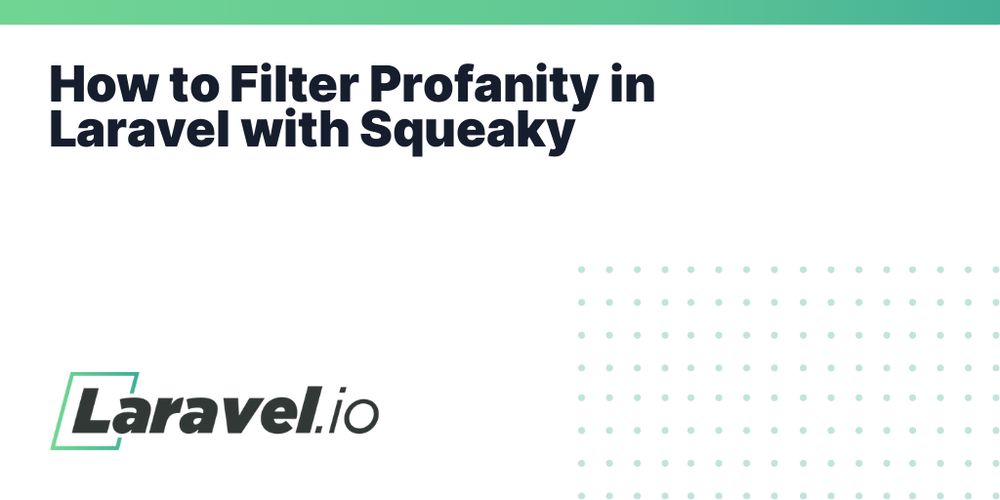 How to Filter Profanity in Laravel with Squeaky

Laravel.io